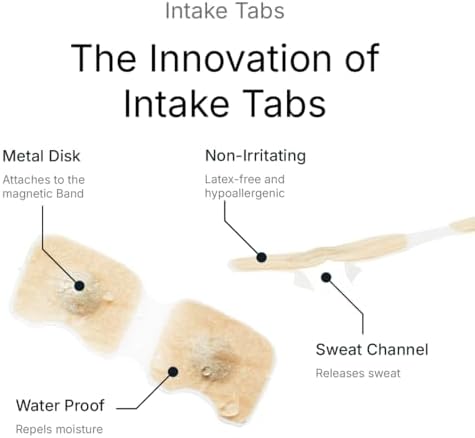 Intake Tabs

The Innovation of Intake Tabs

Metal Disk

Attaches to the magnetic Band

Non-Irritating

Latex-free and hypoallergenic

Sweat Channel

Releases sweat

Water Proof

Repels moisture